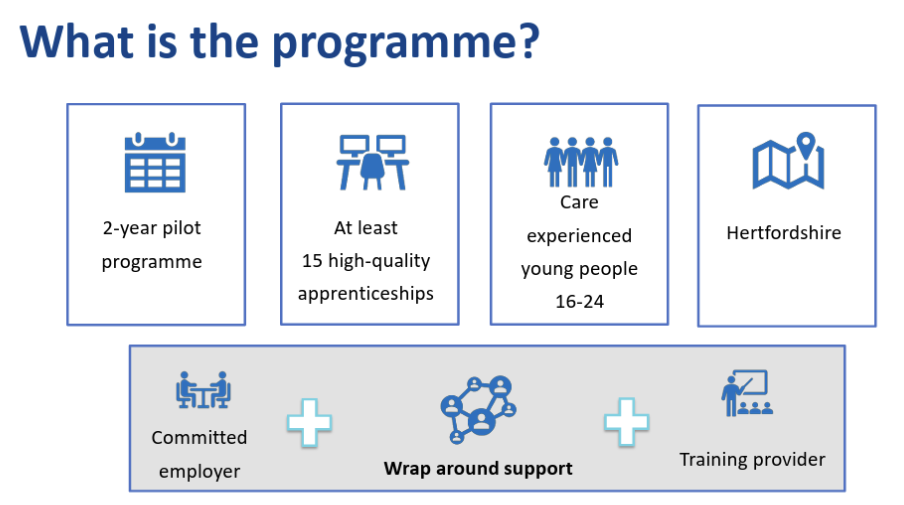 What is the programme?

2-year pilot programme

At least 15 high-quality apprenticeships

Care experienced young people 16-24

Hertfordshire

Committed employer

Wrap around support

Training provider